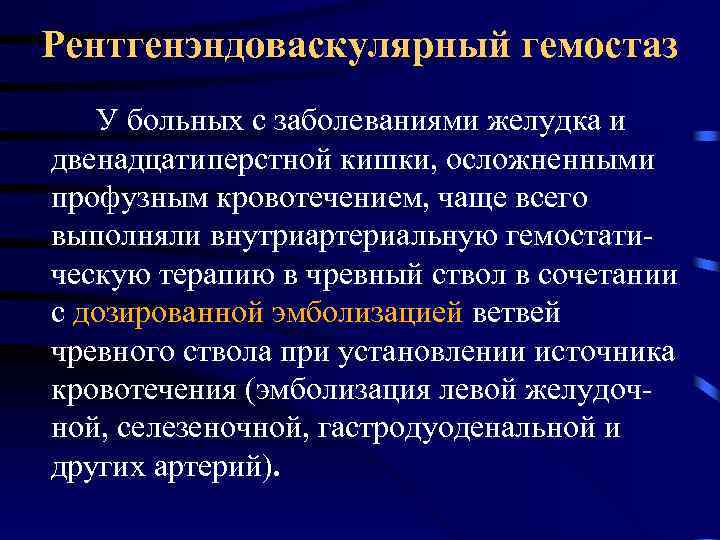 Рентгенэндоваскулярный гемостаз

У больных с заболеваниями желудка и двенадцатиперстной кишки, осложненными профузным кровотечением, чаще всего выполняли внутриартериальную гемостатическую терапию в чревный ствол в сочетании с дозированной эмболизацией ветвей чревного ствола при установлении источника кровотечения (эмболизация левой желудочной, селезеночной, гастродуоденальной и других артерий).